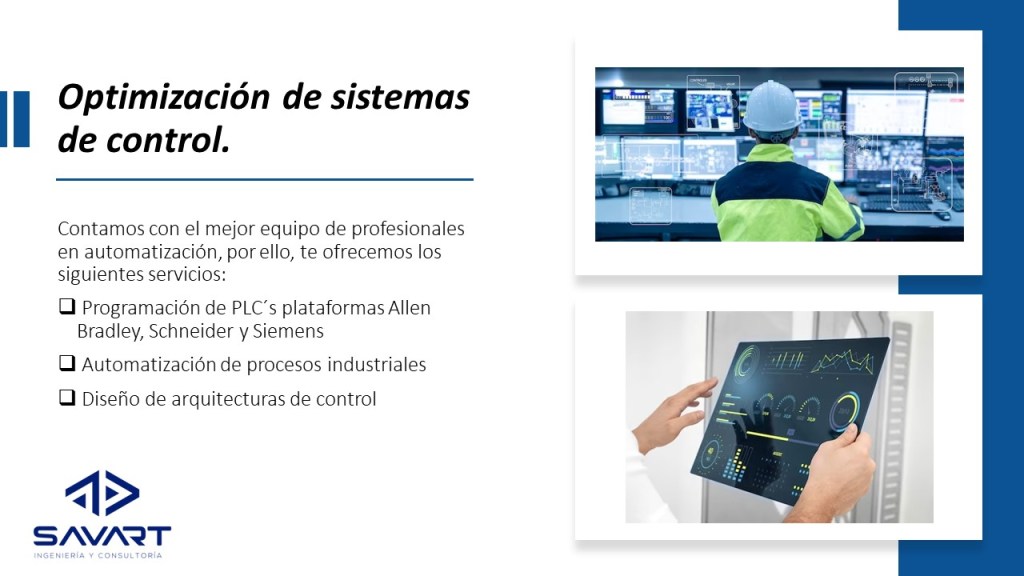 Optimización de sistemas de control.

Contamos con el mejor equipo de profesionales en automatización, por ello, te ofrecemos los siguientes servicios:

❑ Programación de PLC´s plataformas Allen Bradley, Schneider y Siemens

❑ Automatización de procesos industriales

❑ Diseño de arquitecturas de control

SAVART
INGENIERÍA Y CONSULTORÍA